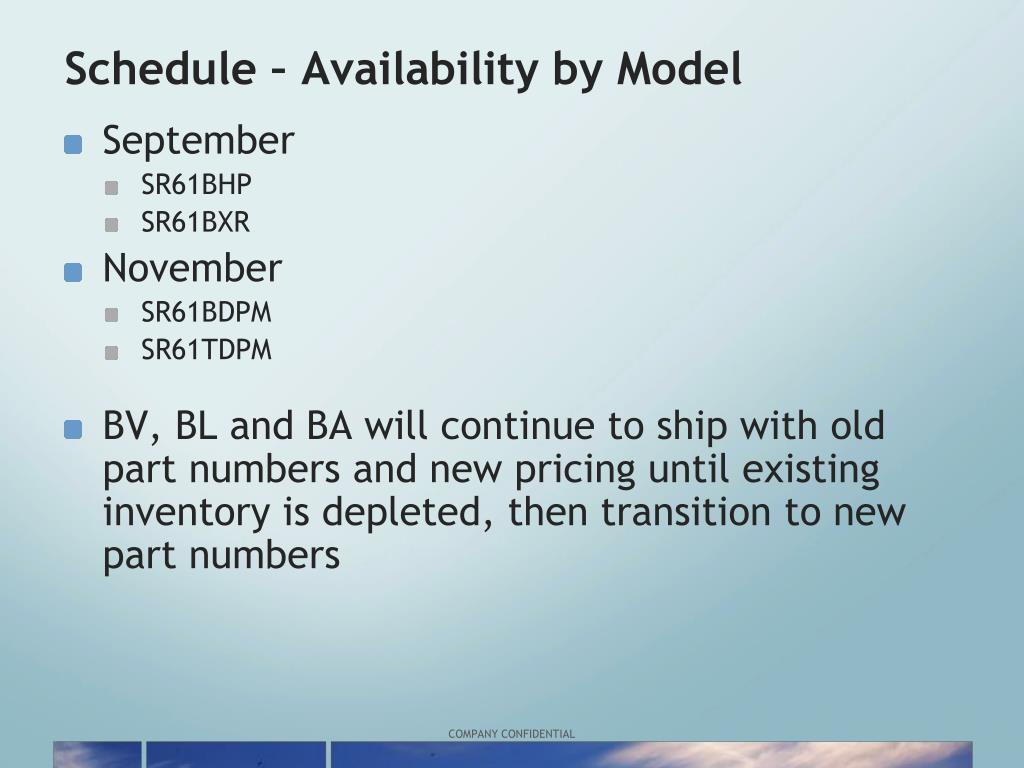 Schedule – Availability by Model

September

SR61BHP

SR61BXR

November

SR61BDPM

SR61TDPM

BV, BL and BA will continue to ship with old part numbers and new pricing until existing inventory is depleted, then transition to new part numbers

COMPANY CONFIDENTIAL